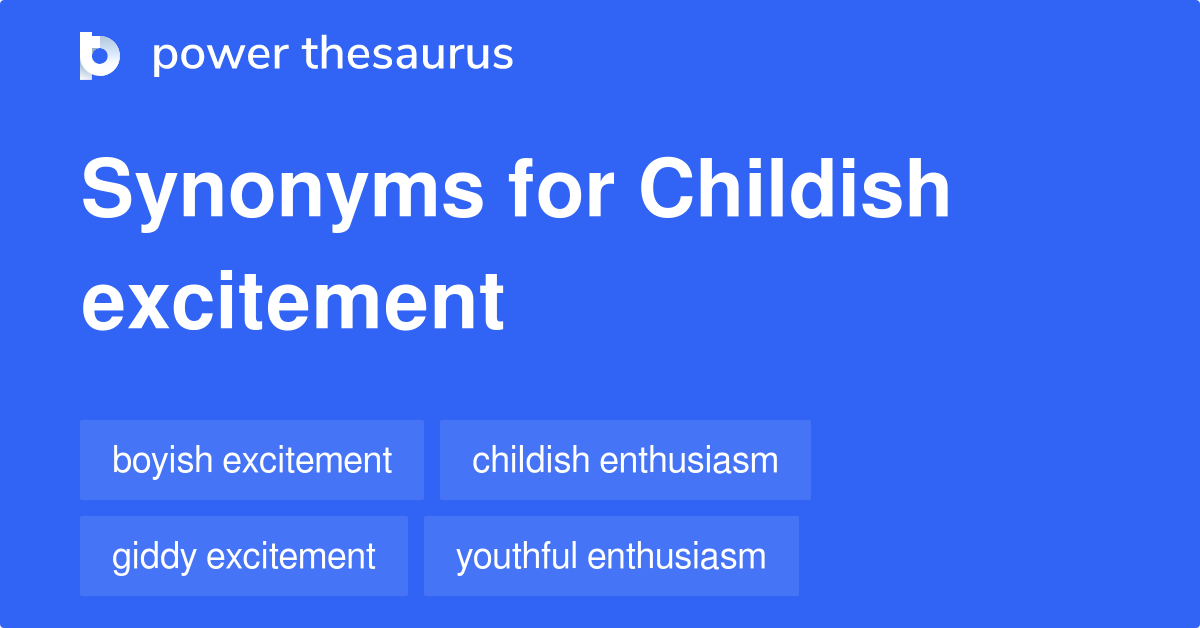 power thesaurus

Synonyms for Childish excitement

boyish excitement
childish enthusiasm
giddy excitement
youthful enthusiasm